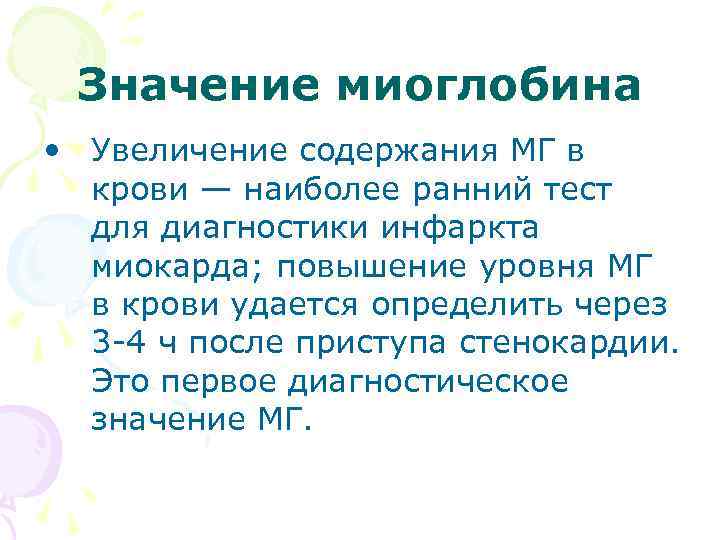 Значение миоглобина

• Увеличение содержания МГ в крови — наиболее ранний тест для диагностики инфаркта миокарда; повышение уровня МГ в крови удается определить через 3-4 ч после приступа стенокардии. Это первое диагностическое значение МГ.